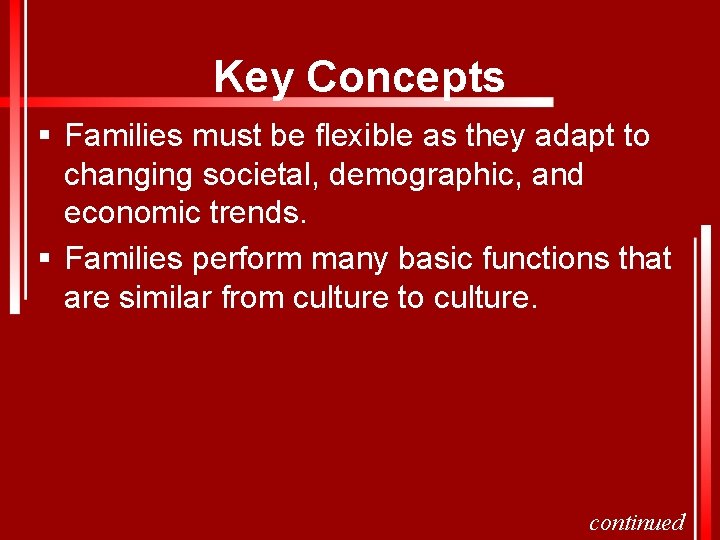 Key Concepts

▪ Families must be flexible as they adapt to changing societal, demographic, and economic trends.

▪ Families perform many basic functions that are similar from culture to culture.

continued